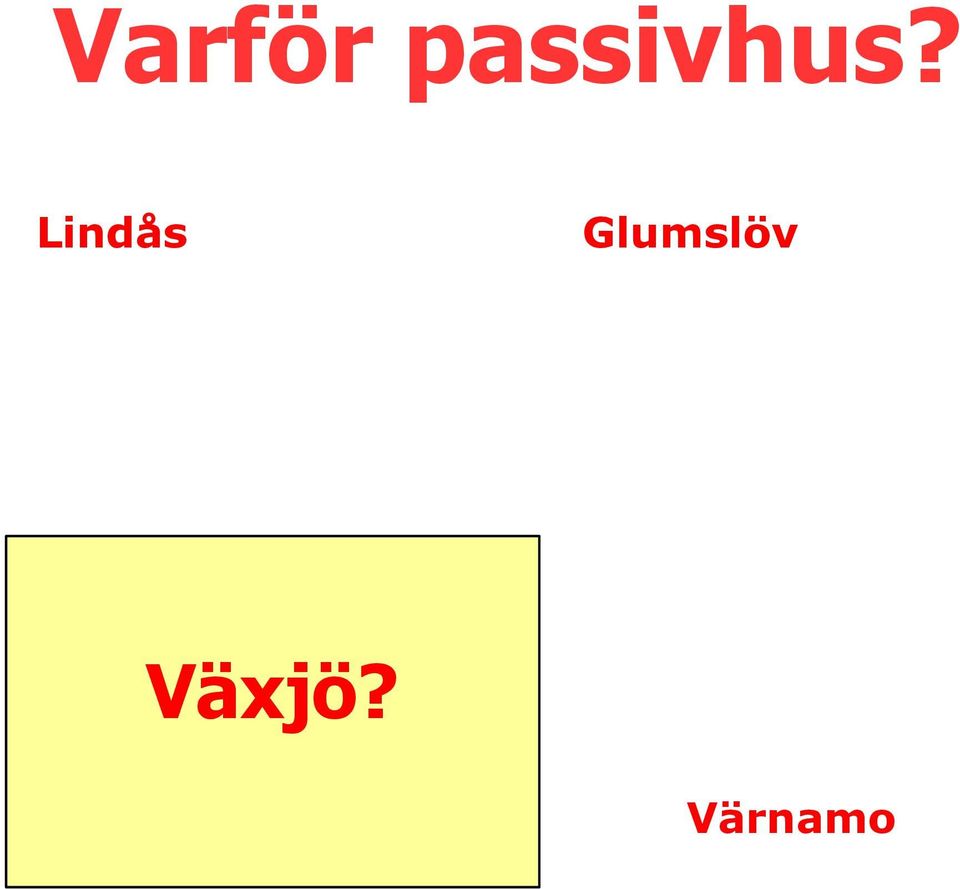 Varför passivhus?

Lindås

Glumslöv

Växjö?

Värnamo